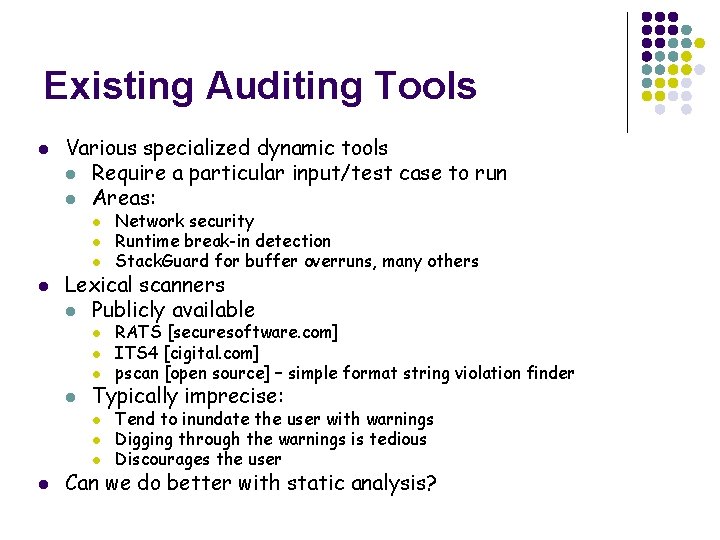 Existing Auditing Tools

- Various specialized dynamic tools
  - Require a particular input/test case to run
  - Areas:
    - Network security
    - Runtime break-in detection
    - StackGuard for buffer overruns, many others
- Lexical scanners
  - Publicly available
    - RATS [securesoftware.com]
    - ITS4 [cigital.com]
    - pscan [open source] – simple format string violation finder
  - Typically imprecise:
    - Tend to inundate the user with warnings
    - Digging through the warnings is tedious
    - Discourages the user
- Can we do better with static analysis?